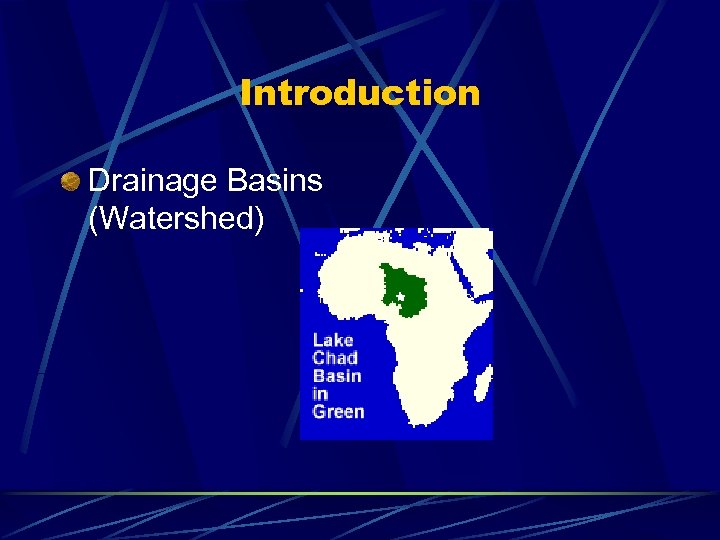 Introduction

Drainage Basins (Watershed)

Lake Chad Basin in Green